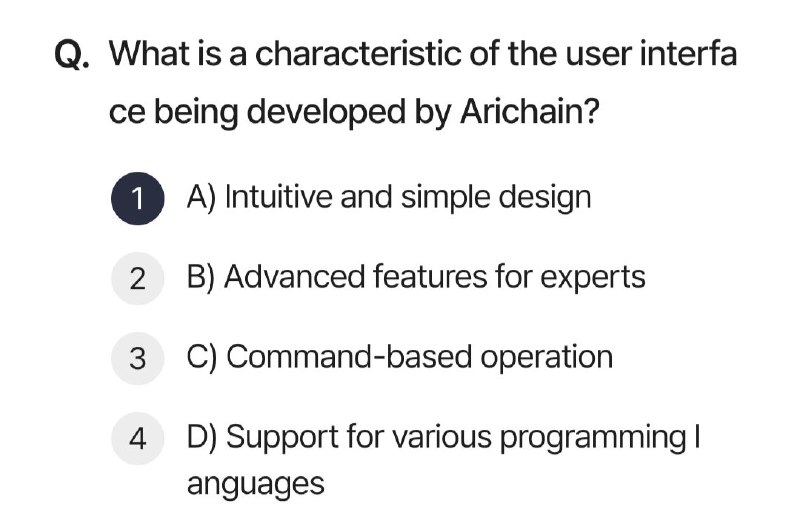 Q. What is a characteristic of the user interfa ce being developed by Arichain?

1 A) Intuitive and simple design

2 B) Advanced features for experts

3 C) Command-based operation

4 D) Support for various programming l anguages